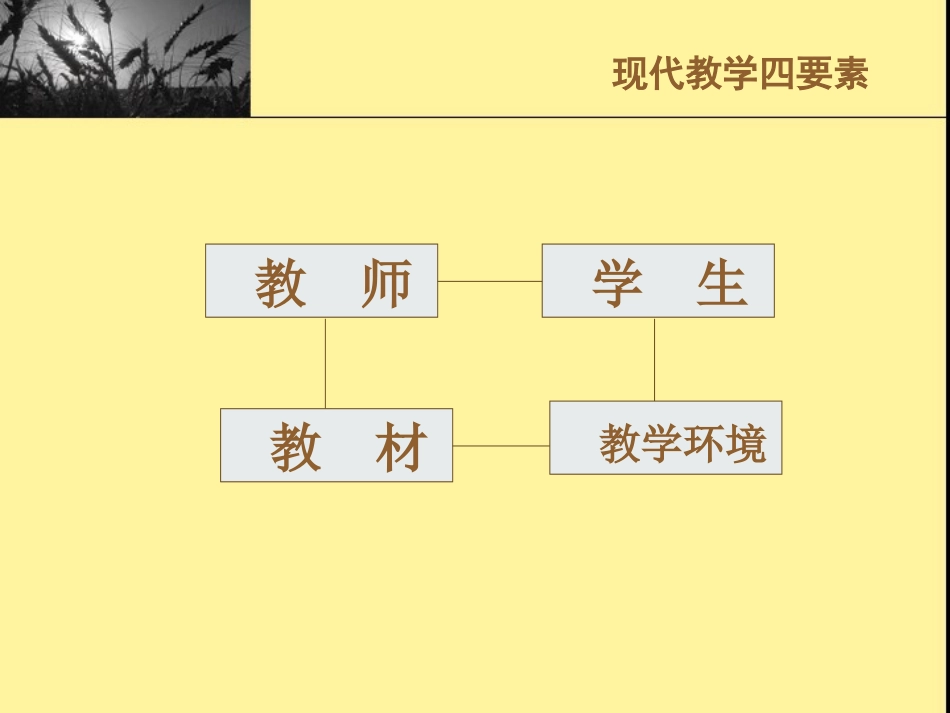 现代教学四要素

教　师

学　生

教　材

教学环境